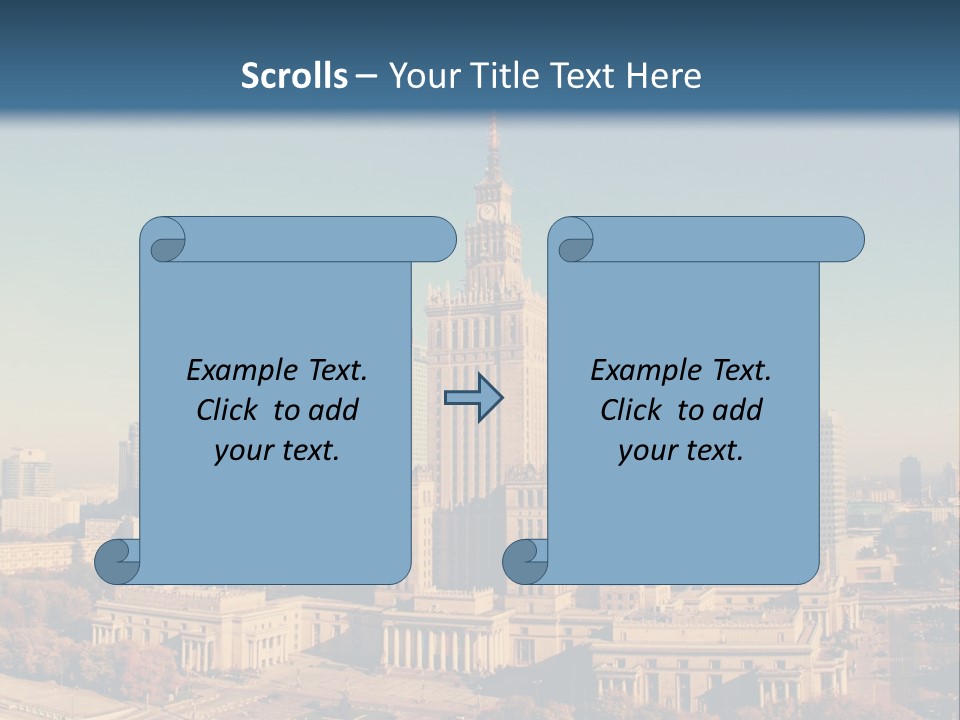 Scrolls – Your Title Text Here

Example Text. Click to add your text.

Example Text. Click to add your text.